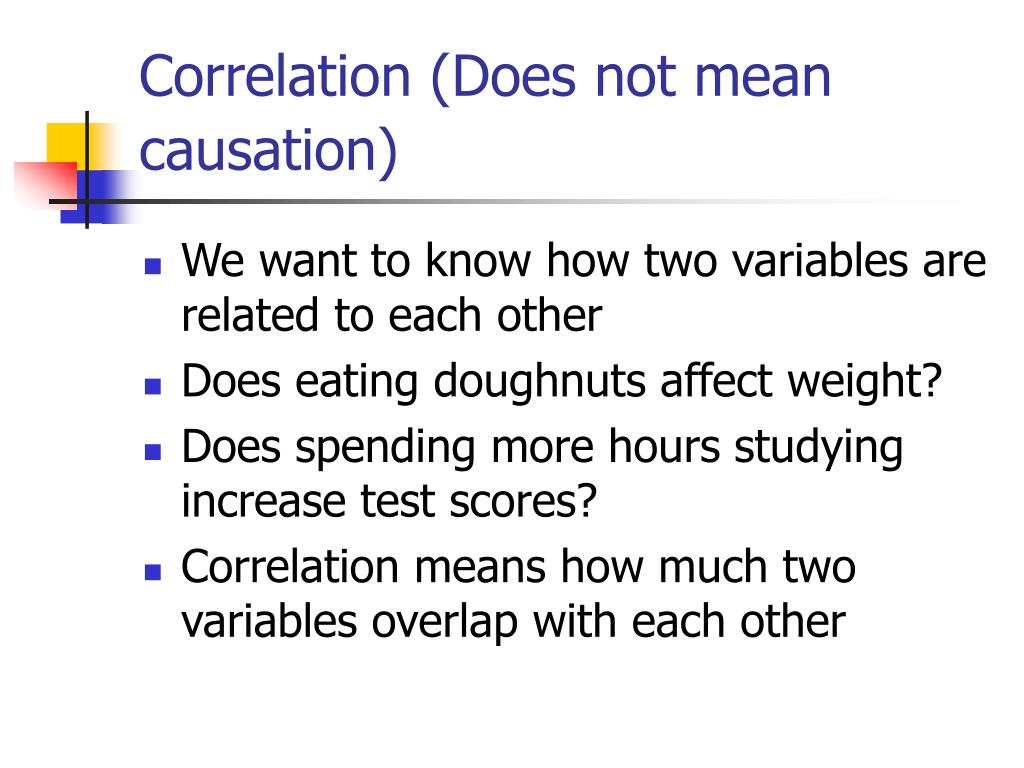 Correlation (Does not mean causation)

- We want to know how two variables are related to each other
- Does eating doughnuts affect weight?
- Does spending more hours studying increase test scores?
- Correlation means how much two variables overlap with each other